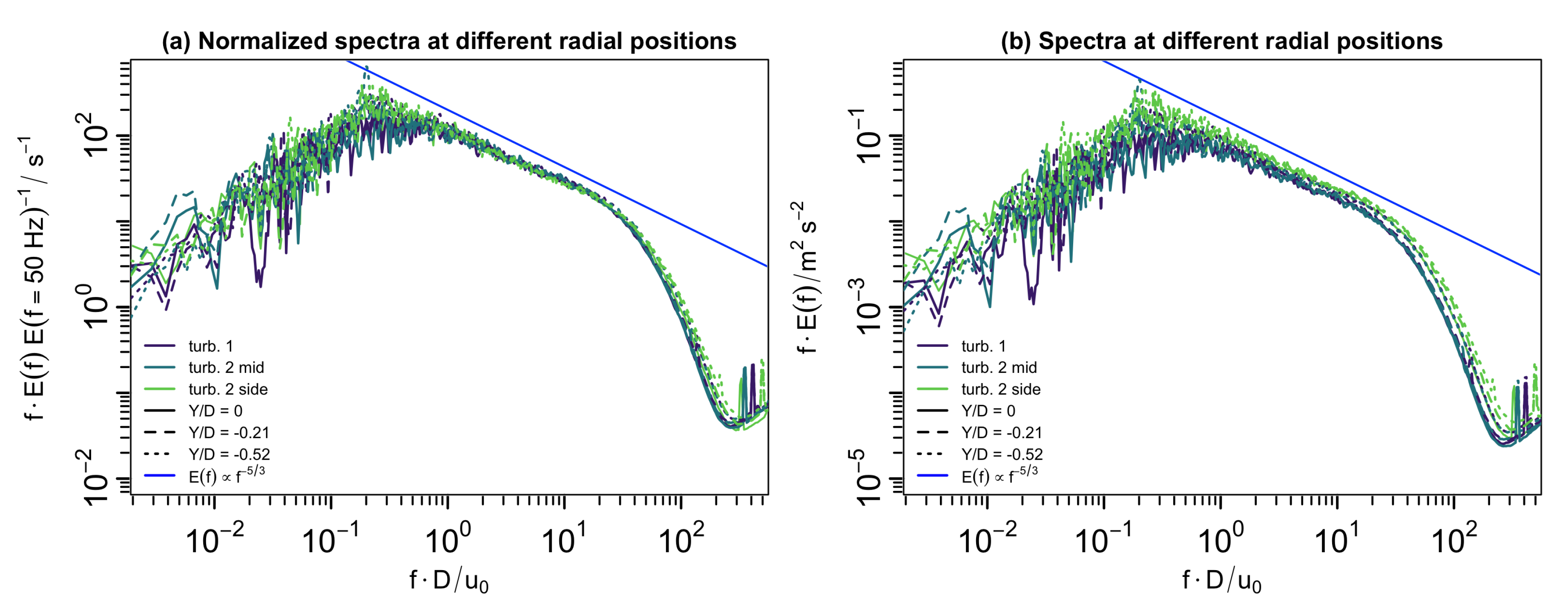 (a) Normalized spectra at different radial positions

$f \cdot E(f)\ E(f = 50\ Hz)^{-1} / s^{-1}$

$10^{2}$
$10^{0}$
$10^{-2}$

turb. 1
turb. 2 mid
turb. 2 side
Y/D = 0
Y/D = -0.21
Y/D = -0.52
$E(f) \propto f^{-5/3}$

$10^{-2}$ $10^{-1}$ $10^{0}$ $10^{1}$ $10^{2}$

$f \cdot D / u_0$

(b) Spectra at different radial positions

$f \cdot E(f) / m^2\ s^{-2}$

$10^{-1}$
$10^{-3}$
$10^{-5}$

turb. 1
turb. 2 mid
turb. 2 side
Y/D = 0
Y/D = -0.21
Y/D = -0.52
$E(f) \propto f^{-5/3}$

$10^{-2}$ $10^{-1}$ $10^{0}$ $10^{1}$ $10^{2}$

$f \cdot D / u_0$